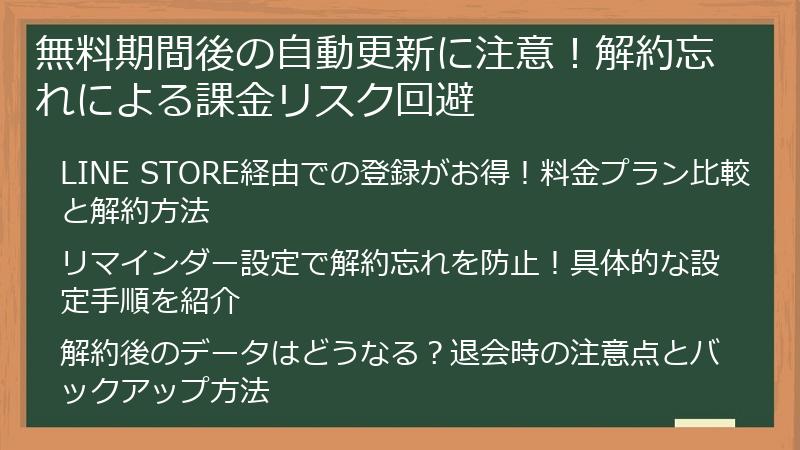 無料期間後の自動更新に注意！解約忘れによる課金リスク回避

LINE STORE経由での登録がお得！料金プラン比較と解約方法

リマインダー設定で解約忘れを防止！具体的な設定手順を紹介

解約後のデータはどうなる？退会時の注意点とバックアップ方法